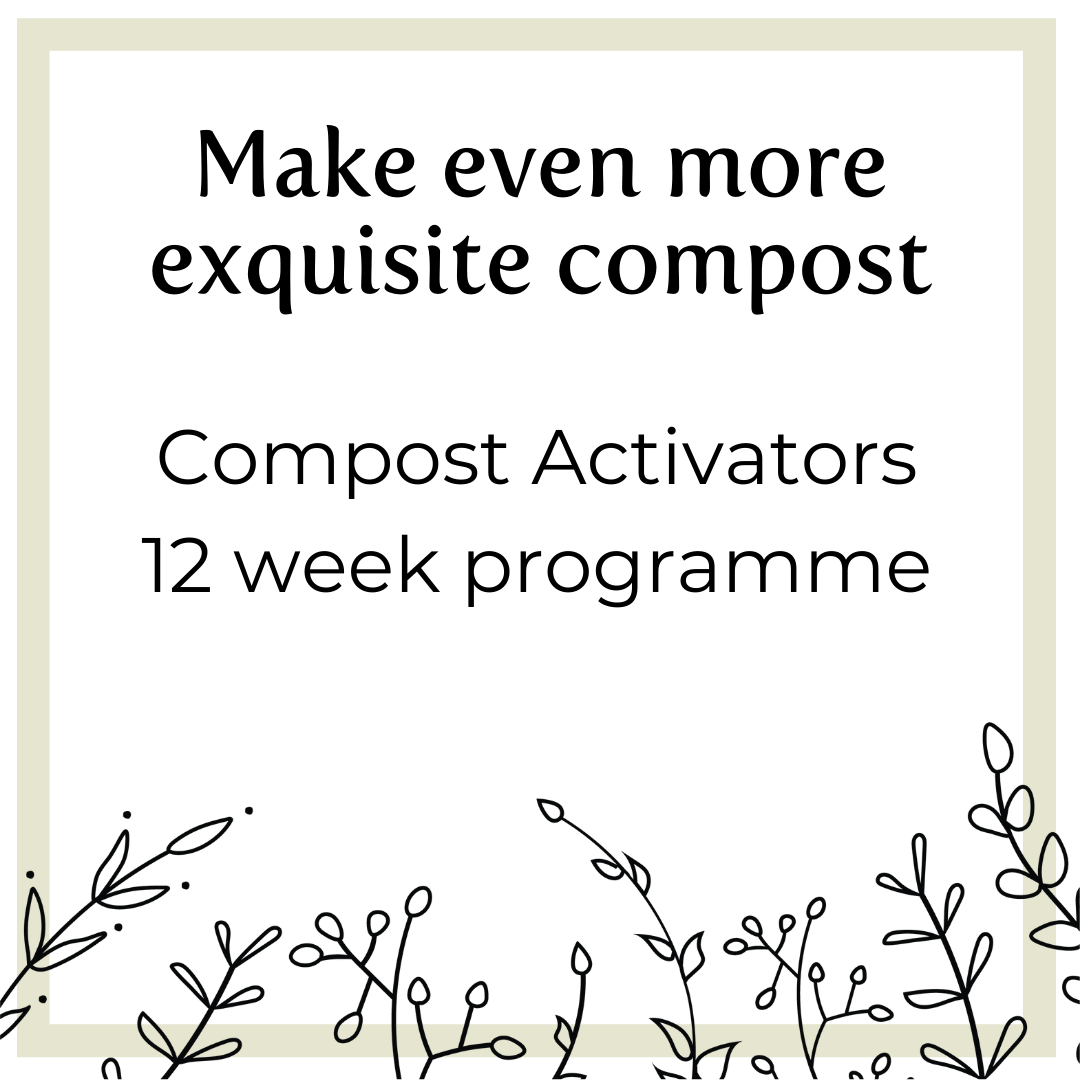 Make even more exquisite compost

Compost Activators
12 week programme